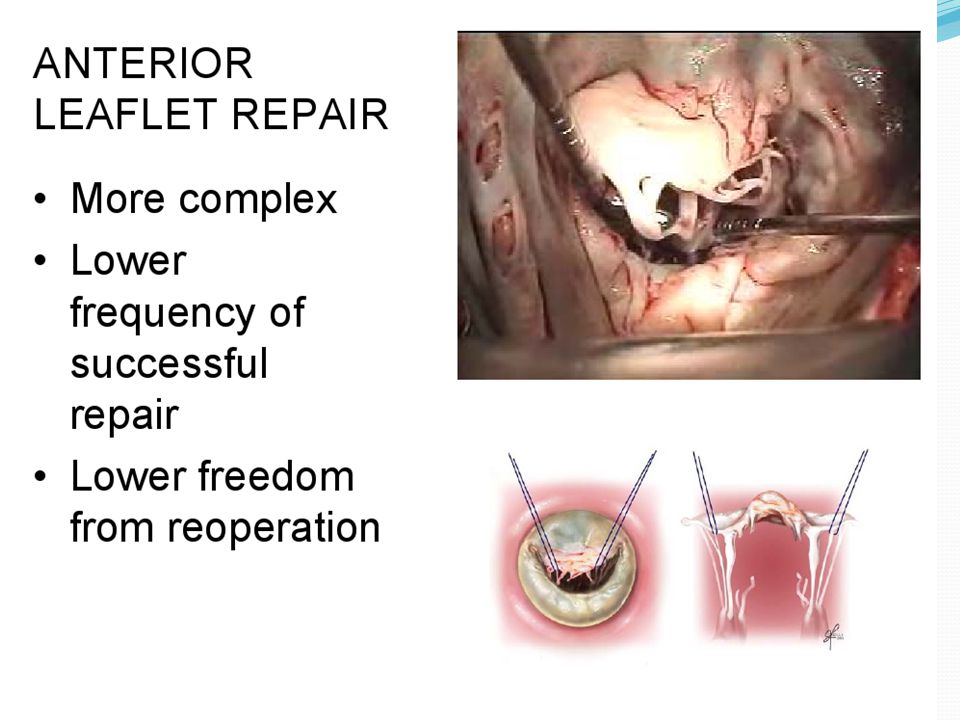 ANTERIOR LEAFLET REPAIR

• More complex
• Lower frequency of successful repair
• Lower freedom from reoperation